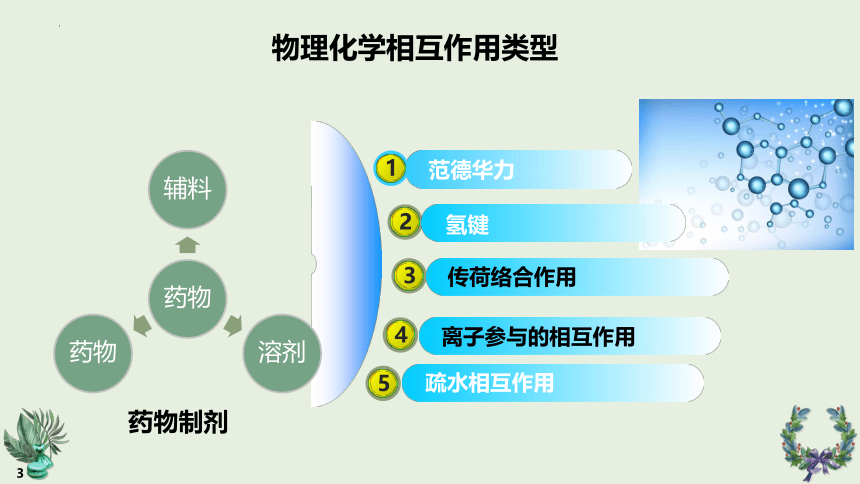 物理化学相互作用类型

辅料

药物

药物

溶剂

药物制剂

1 范德华力

2 氢键

3 传荷络合作用

4 离子参与的相互作用

5 疏水相互作用

3